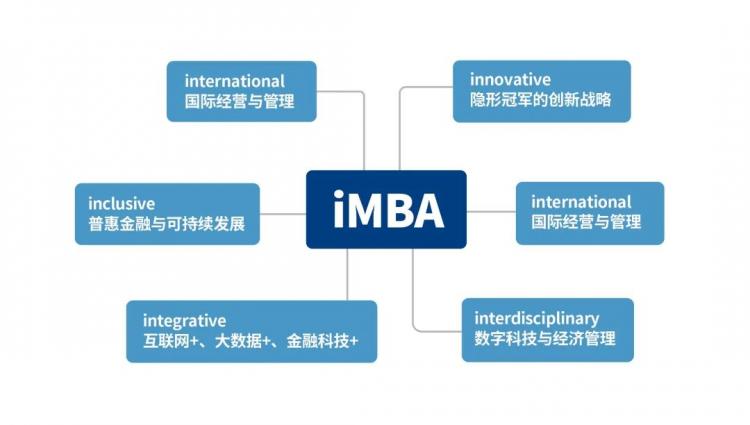 international
国际经营与管理

innovative
隐形冠军的创新战略

inclusive
普惠金融与可持续发展

iMBA

international
国际经营与管理

integrative
互联网+、大数据+、金融科技+

interdisciplinary
数字科技与经济管理